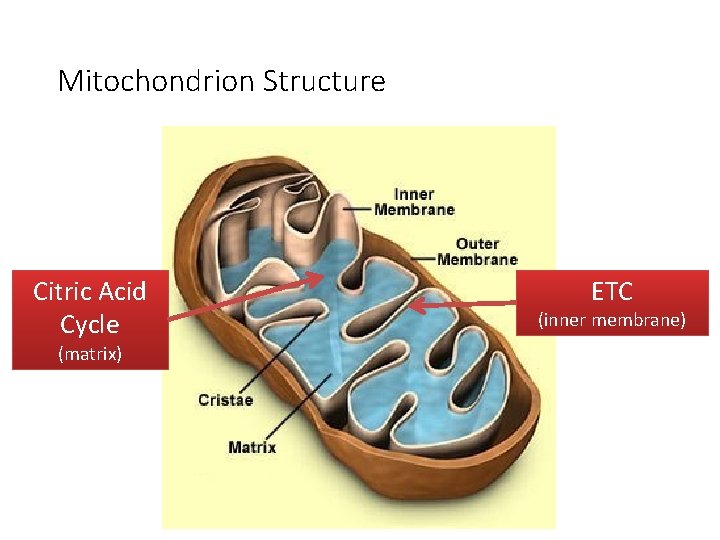 Mitochondrion Structure

Inner Membrane

Outer Membrane

Citric Acid Cycle
(matrix)

ETC
(inner membrane)

Cristae

Matrix